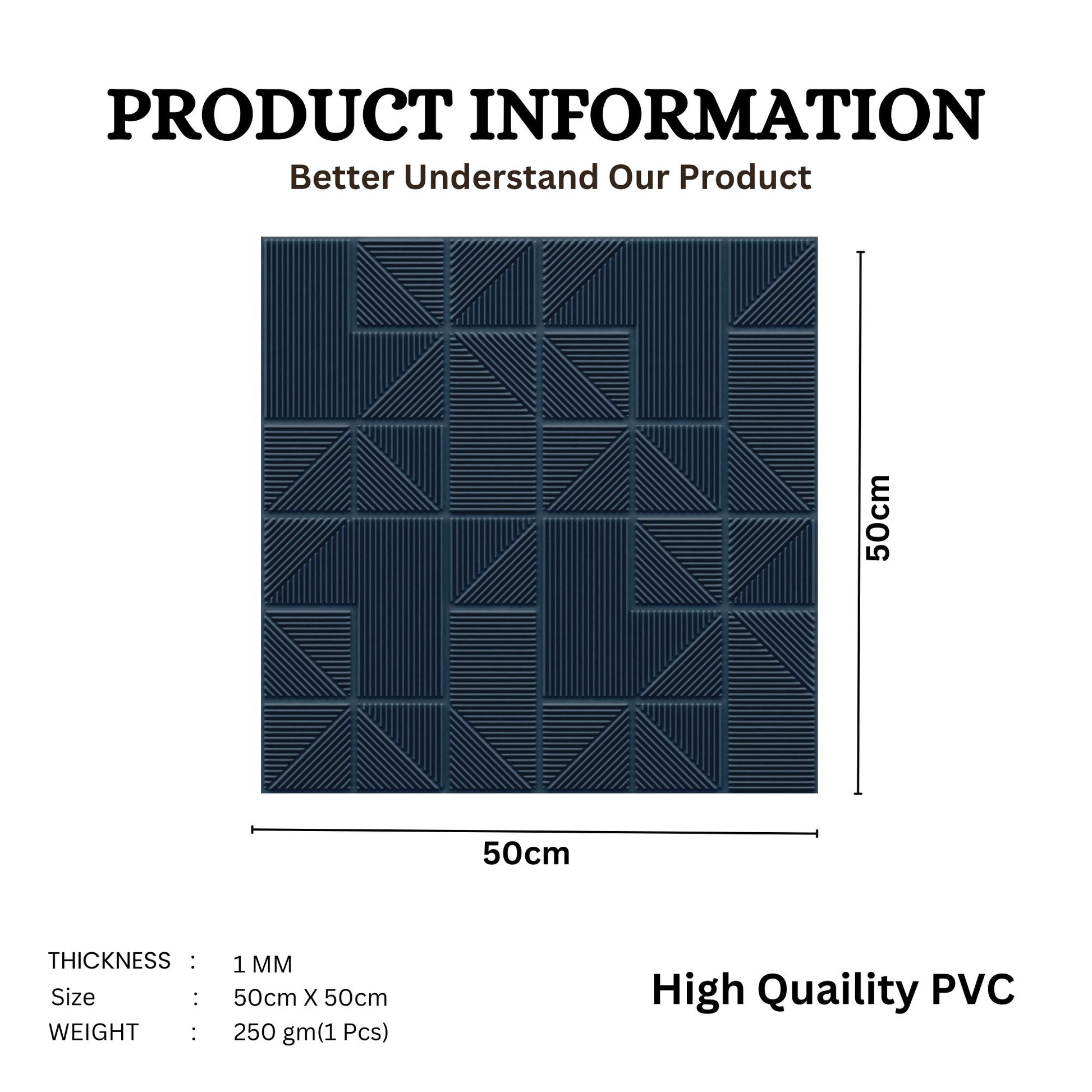 PRODUCT INFORMATION
Better Understand Our Product

50cm

50cm

THICKNESS : 1 MM
Size : 50cm X 50cm
WEIGHT : 250 gm(1 Pcs)

High Quaility PVC